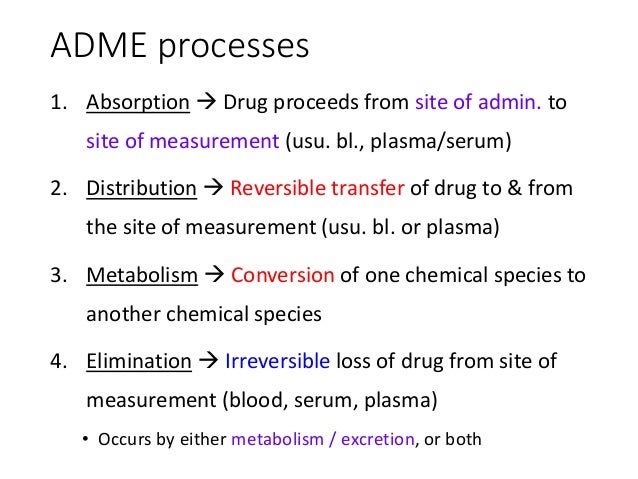 ADME processes

1. Absorption → Drug proceeds from site of admin. to site of measurement (usu. bl., plasma/serum)

2. Distribution → Reversible transfer of drug to & from the site of measurement (usu. bl. or plasma)

3. Metabolism → Conversion of one chemical species to another chemical species

4. Elimination → Irreversible loss of drug from site of measurement (blood, serum, plasma)

• Occurs by either metabolism / excretion, or both